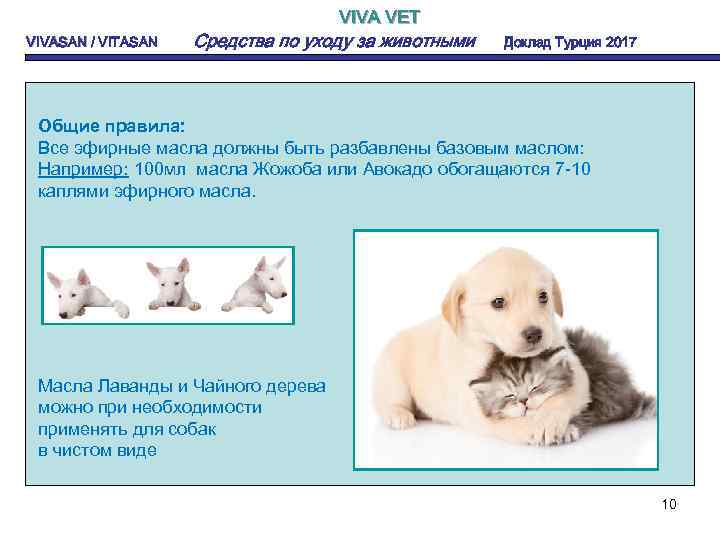 VIVA VET

VIVASAN / VITASAN Средства по уходу за животными Доклад Турция 2017

Общие правила:
Все эфирные масла должны быть разбавлены базовым маслом:
Например: 100мл масла Жожоба или Авокадо обогащаются 7-10 каплями эфирного масла.

Масла Лаванды и Чайного дерева можно при необходимости применять для собак в чистом виде

10